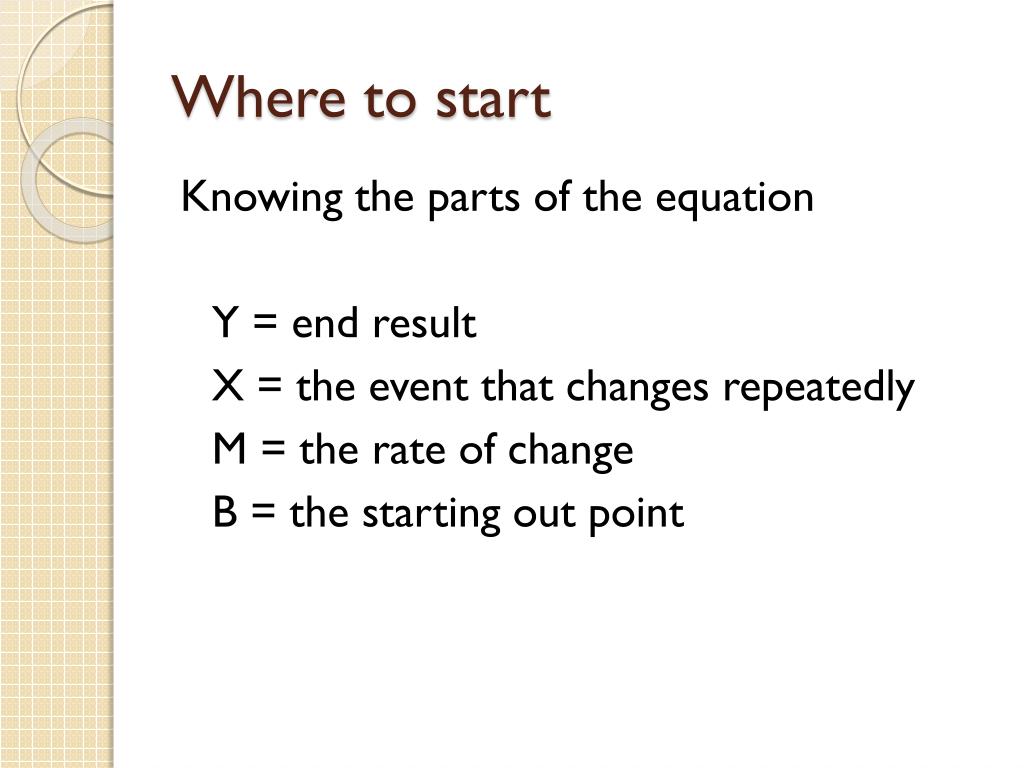 Where to start

Knowing the parts of the equation

Y = end result
X = the event that changes repeatedly
M = the rate of change
B = the starting out point